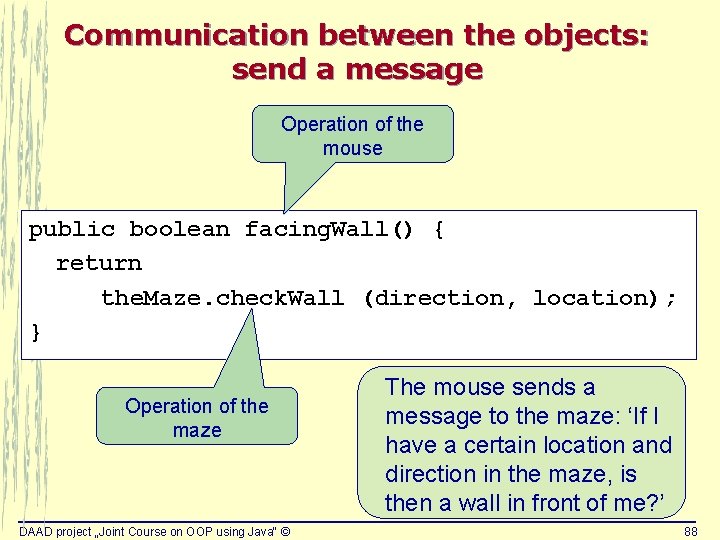 Communication between the objects: send a message

Operation of the mouse

public boolean facingWall() {
  return
    theMaze.checkWall (direction, location);
}

Operation of the maze

The mouse sends a message to the maze: 'If I have a certain location and direction in the maze, is then a wall in front of me?'

DAAD project „Joint Course on OOP using Java" ©

88